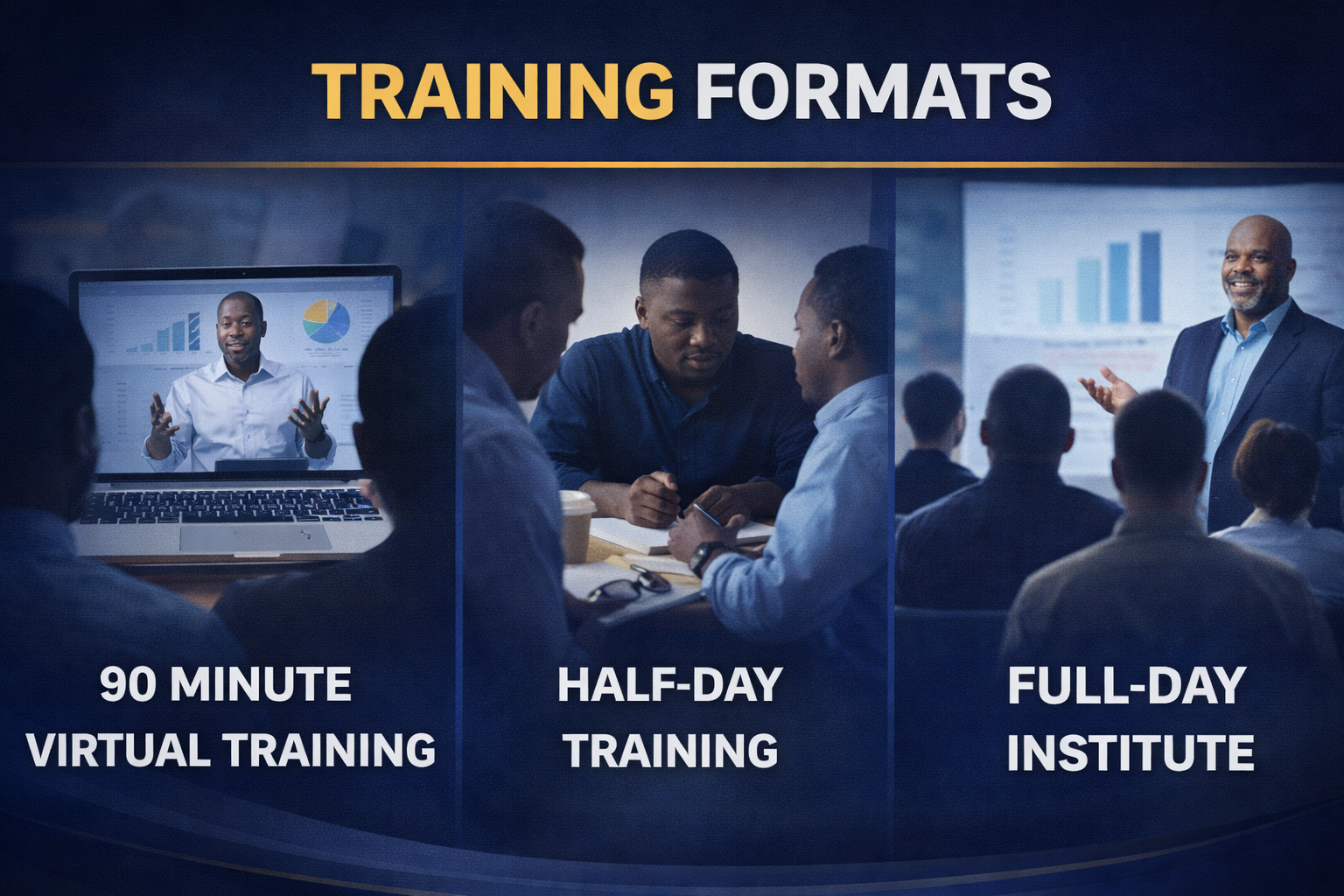 TRAINING FORMATS

90 MINUTE VIRTUAL TRAINING

HALF-DAY TRAINING

FULL-DAY INSTITUTE